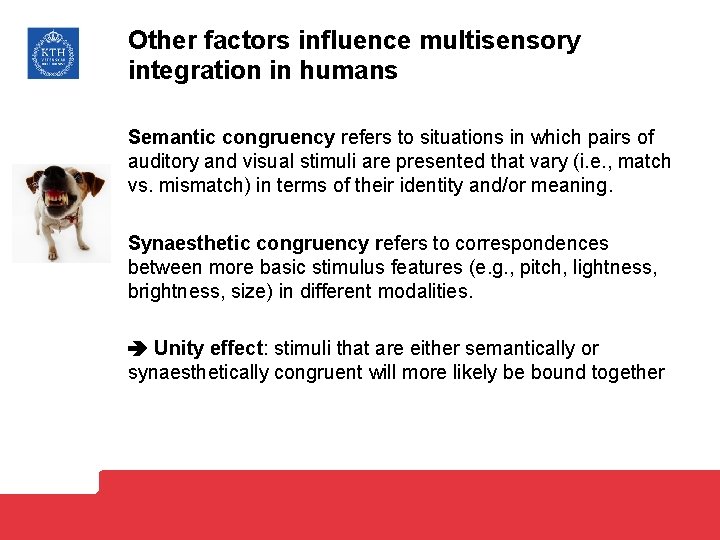 KTH

Other factors influence multisensory integration in humans

Semantic congruency refers to situations in which pairs of auditory and visual stimuli are presented that vary (i.e., match vs. mismatch) in terms of their identity and/or meaning.

Synaesthetic congruency refers to correspondences between more basic stimulus features (e.g., pitch, lightness, brightness, size) in different modalities.

➔ Unity effect: stimuli that are either semantically or synaesthetically congruent will more likely be bound together